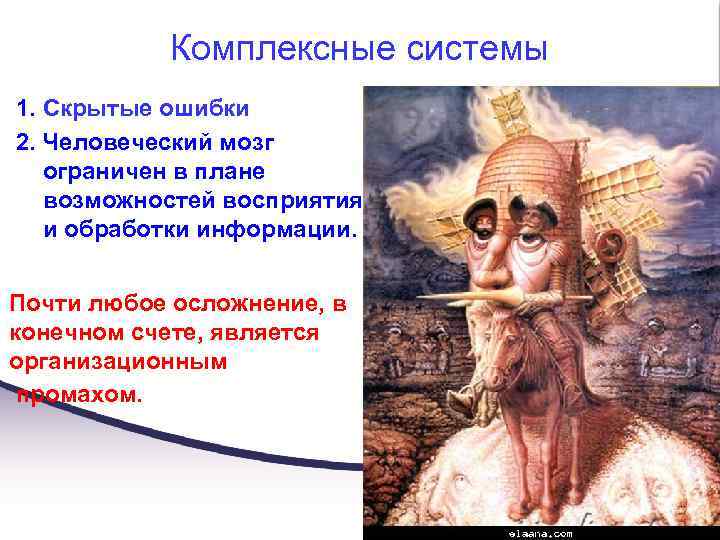 Комплексные системы

1. Скрытые ошибки

2. Человеческий мозг ограничен в плане возможностей восприятия и обработки информации.

Почти любое осложнение, в конечном счете, является организационным промахом.

elaana.com